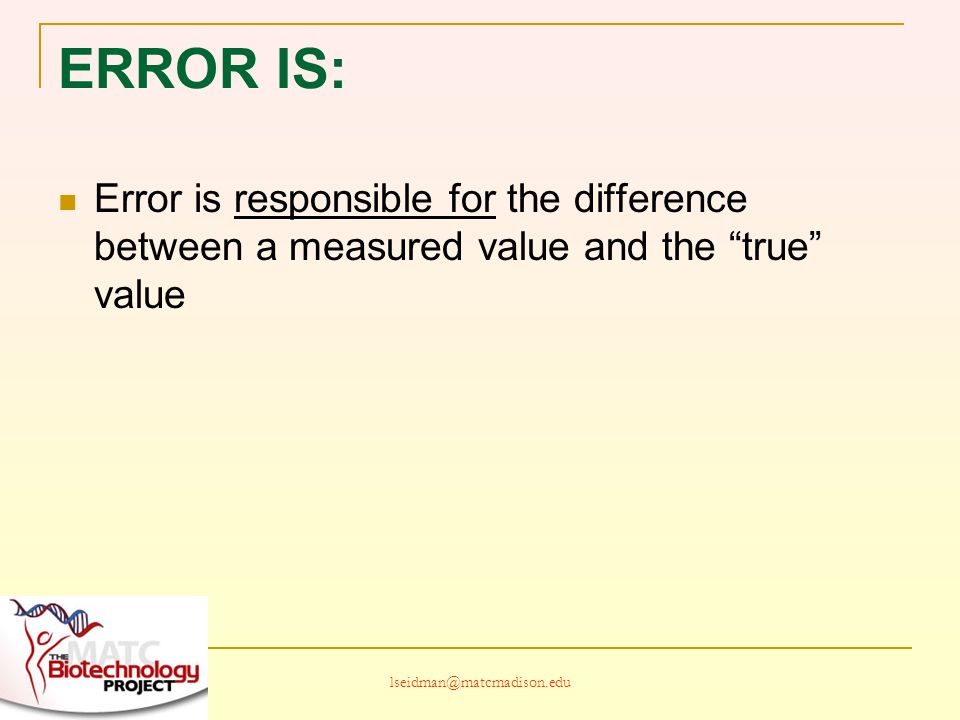 ERROR IS:

Error is responsible for the difference between a measured value and the “true” value

MATC
THE
Biotechnology
PROJECT

lseidman@matcmadison.edu